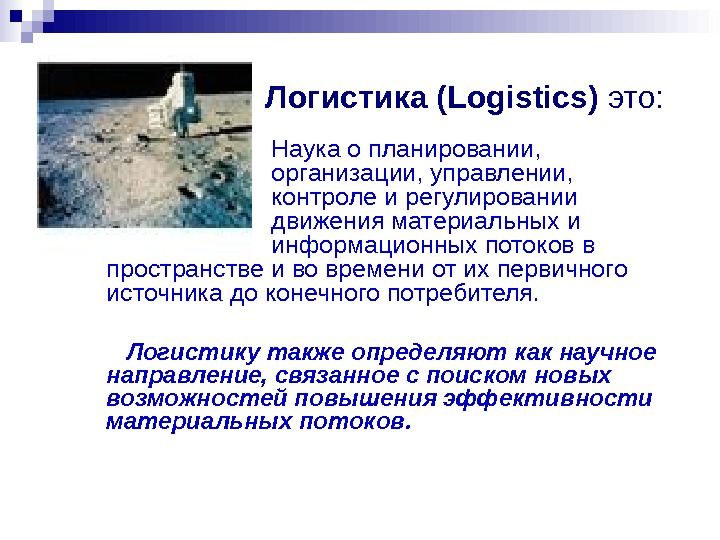 Логистика (Logistics) это:

Наука о планировании, организации, управлении, контроле и регулировании движения материальных и информационных потоков в пространстве и во времени от их первичного источника до конечного потребителя.

Логистику также определяют как научное направление, связанное с поиском новых возможностей повышения эффективности материальных потоков.